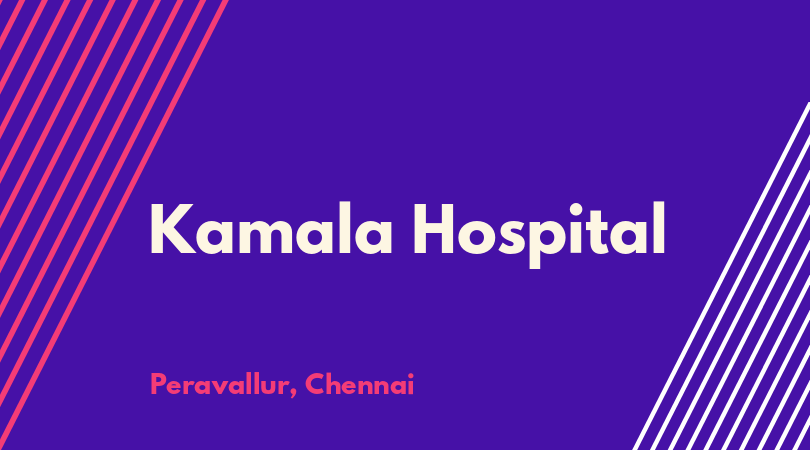 Kamala Hospital

Peravallur, Chennai